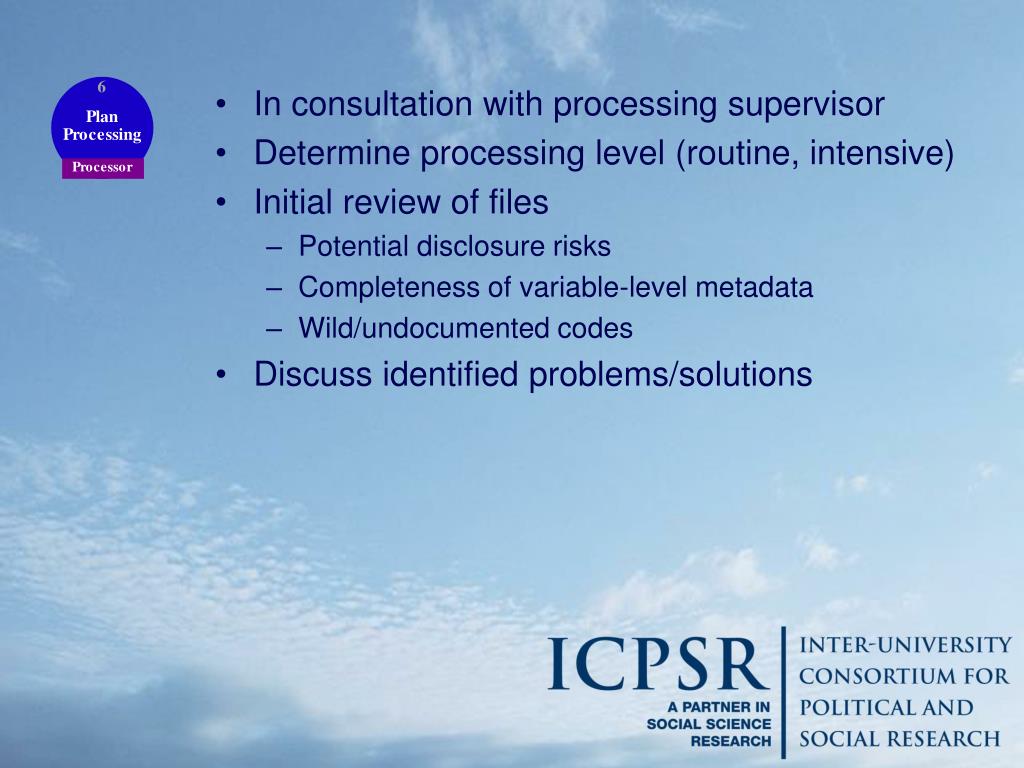 6
Plan Processing
Processor

• In consultation with processing supervisor
• Determine processing level (routine, intensive)
• Initial review of files
– Potential disclosure risks
– Completeness of variable-level metadata
– Wild/undocumented codes
• Discuss identified problems/solutions

ICPSR
A PARTNER IN SOCIAL SCIENCE RESEARCH
INTER-UNIVERSITY CONSORTIUM FOR POLITICAL AND SOCIAL RESEARCH